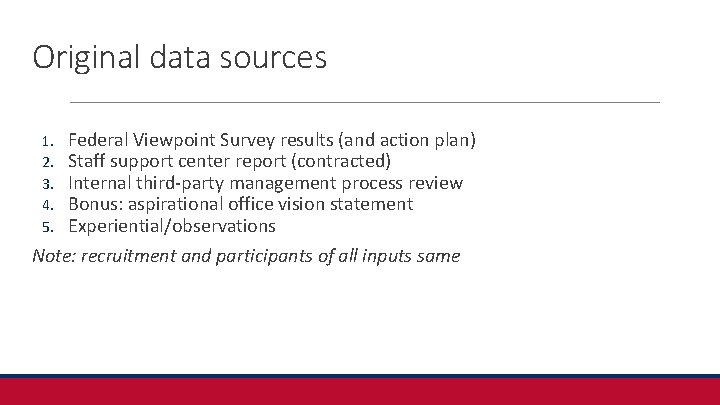 Original data sources

1. Federal Viewpoint Survey results (and action plan)
2. Staff support center report (contracted)
3. Internal third-party management process review
4. Bonus: aspirational office vision statement
5. Experiential/observations

Note: recruitment and participants of all inputs same